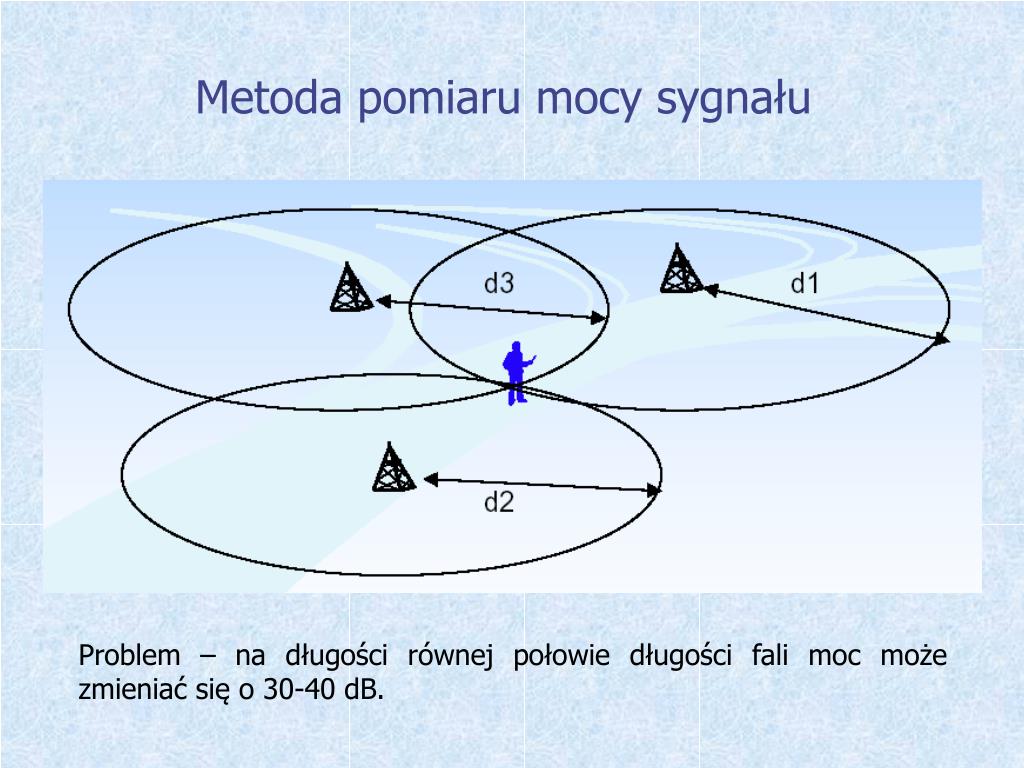 Metoda pomiaru mocy sygnału

d3

d1

d2

Problem – na długości równej połowie długości fali moc może zmieniać się o 30-40 dB.